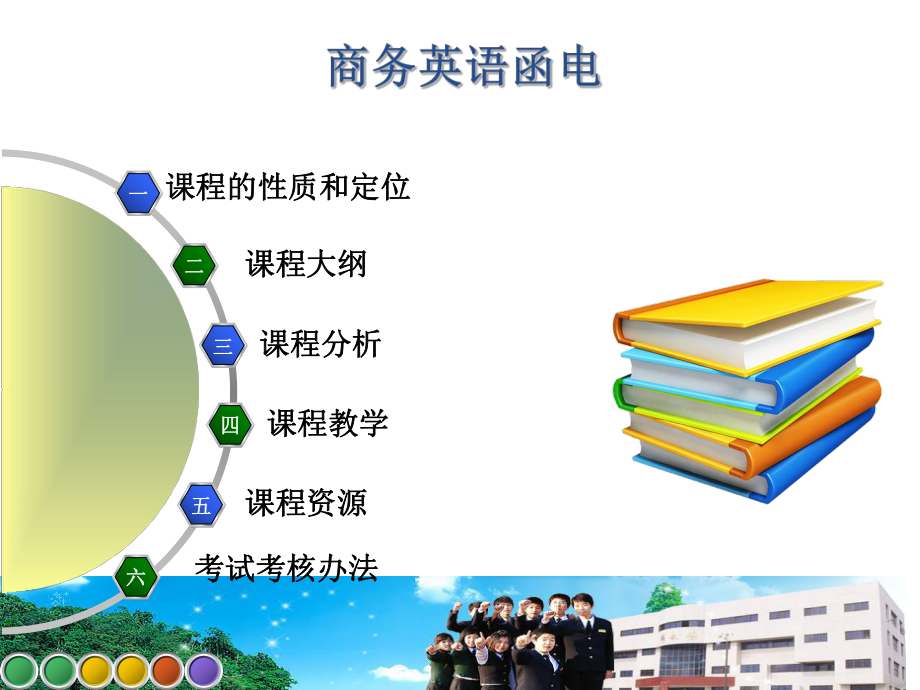 商务英语函电

一 课程的性质和定位

二 课程大纲

三 课程分析

四 课程教学

五 课程资源

六 考试考核办法